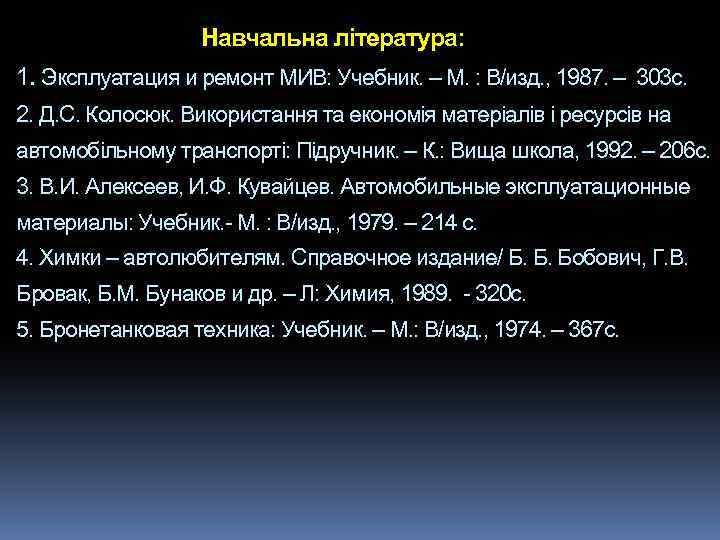 Навчальна література:

1. Эксплуатация и ремонт МИВ: Учебник. – М. : В/изд., 1987. – 303с.

2. Д.С. Колосюк. Використання та економія матеріалів і ресурсів на автомобільному транспорті: Підручник. – К.: Вища школа, 1992. – 206с.

3. В.И. Алексеев, И.Ф. Кувайцев. Автомобильные эксплуатационные материалы: Учебник.- М. : В/изд., 1979. – 214 с.

4. Химки – автолюбителям. Справочное издание/ Б. Б. Бобович, Г.В. Бровак, Б.М. Бунаков и др. – Л: Химия, 1989. - 320с.

5. Бронетанковая техника: Учебник. – М.: В/изд., 1974. – 367с.